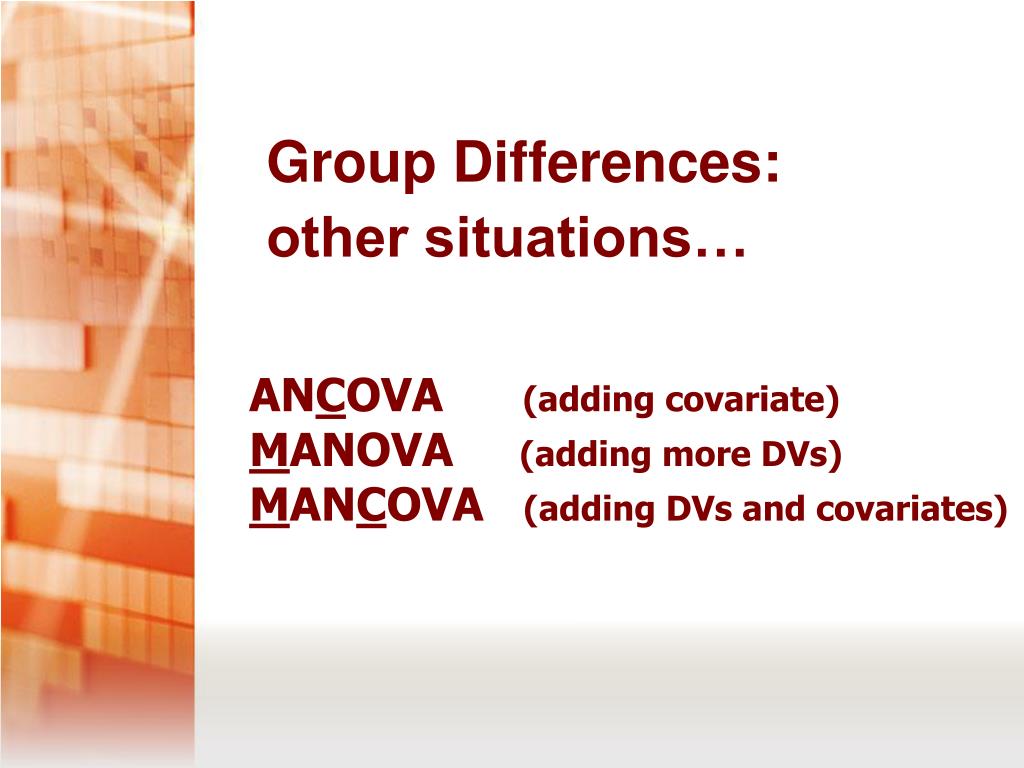 Group Differences:
other situations…

ANCOVA (adding covariate)
MANOVA (adding more DVs)
MANCOVA (adding DVs and covariates)